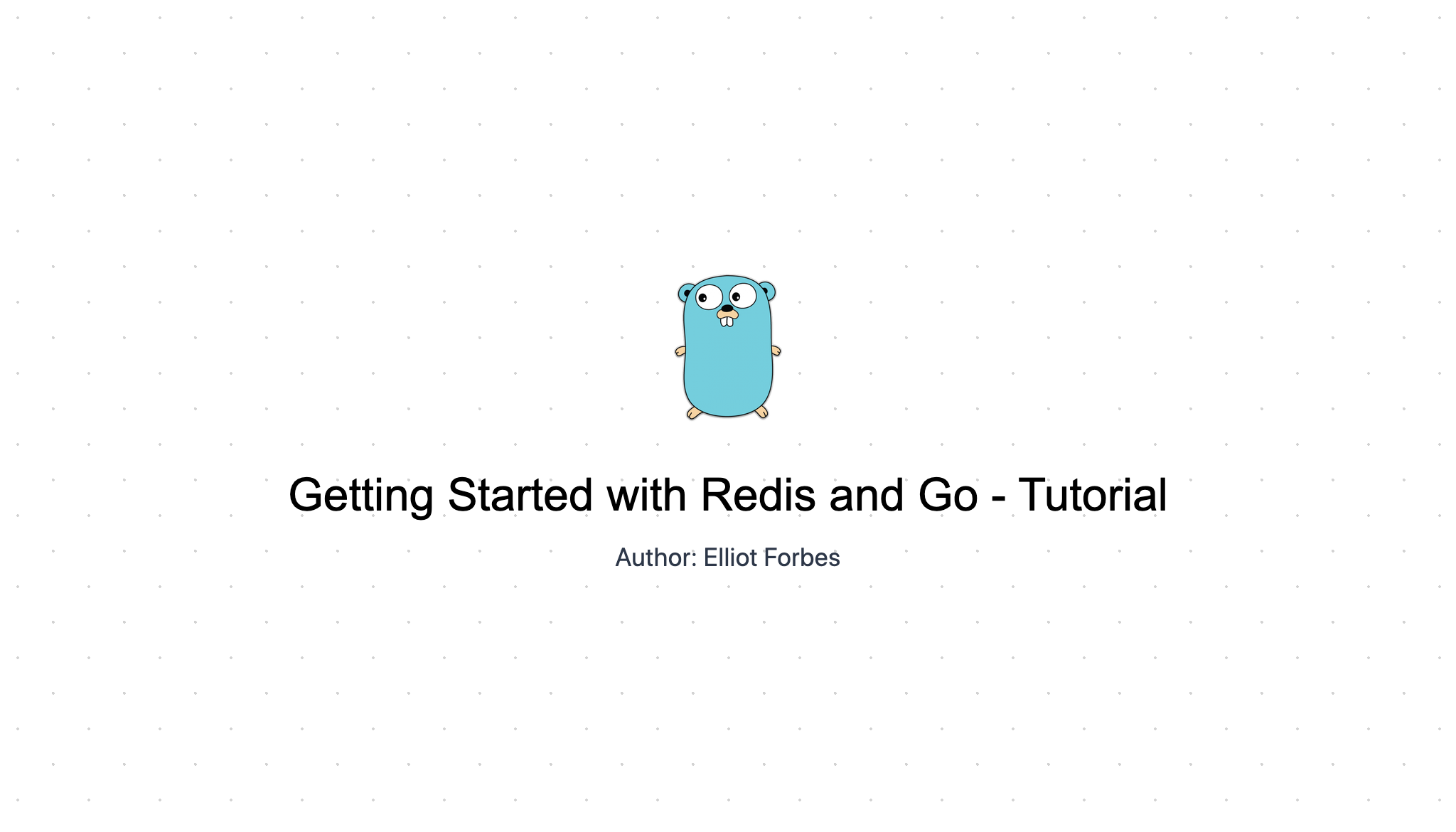 Getting Started with Redis and Go - Tutorial

Author: Elliot Forbes